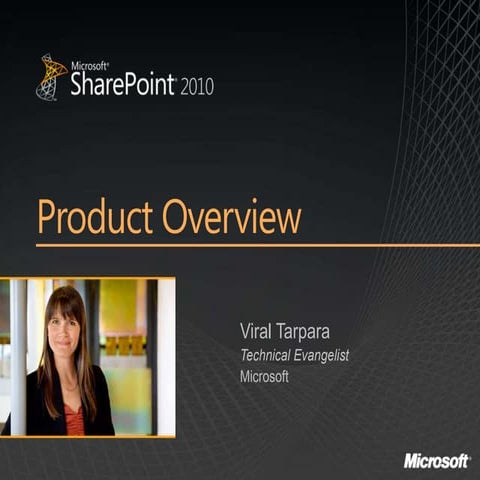 Microsoft® SharePoint® 2010

Product Overview

Viral Tarpara
Technical Evangelist
Microsoft

Microsoft®